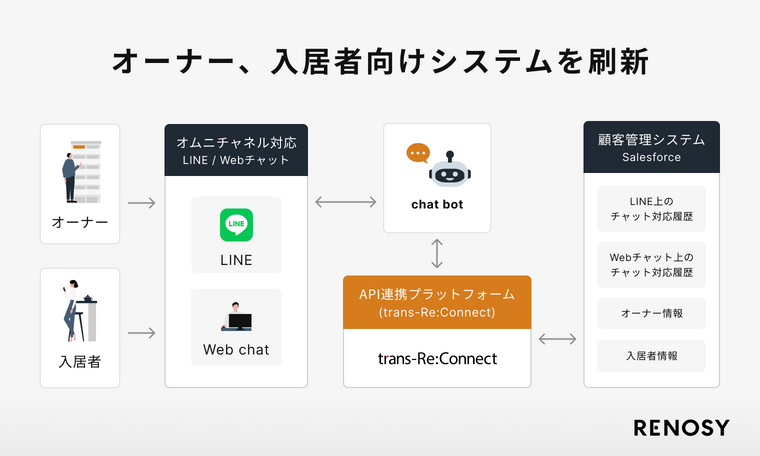 オーナー、入居者向けシステムを刷新

オーナー

入居者

オムニチャネル対応
LINE / Webチャット

LINE

LINE

Web chat

chat bot

API連携プラットフォーム
(trans-Re:Connect)

trans-Re:Connect

顧客管理システム
Salesforce

LINE上の
チャット対応履歴

Webチャット上の
チャット対応履歴

オーナー情報

入居者情報

RENOSY